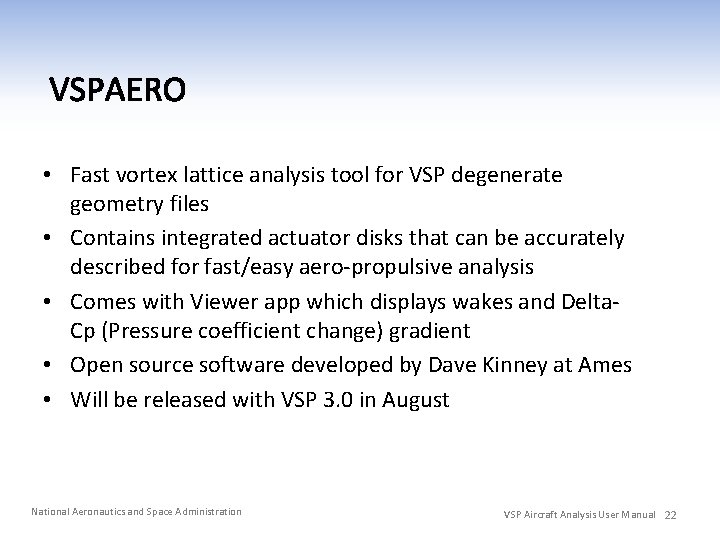 VSPAERO

• Fast vortex lattice analysis tool for VSP degenerate geometry files
• Contains integrated actuator disks that can be accurately described for fast/easy aero-propulsive analysis
• Comes with Viewer app which displays wakes and Delta-Cp (Pressure coefficient change) gradient
• Open source software developed by Dave Kinney at Ames
• Will be released with VSP 3.0 in August

National Aeronautics and Space Administration

VSP Aircraft Analysis User Manual 22